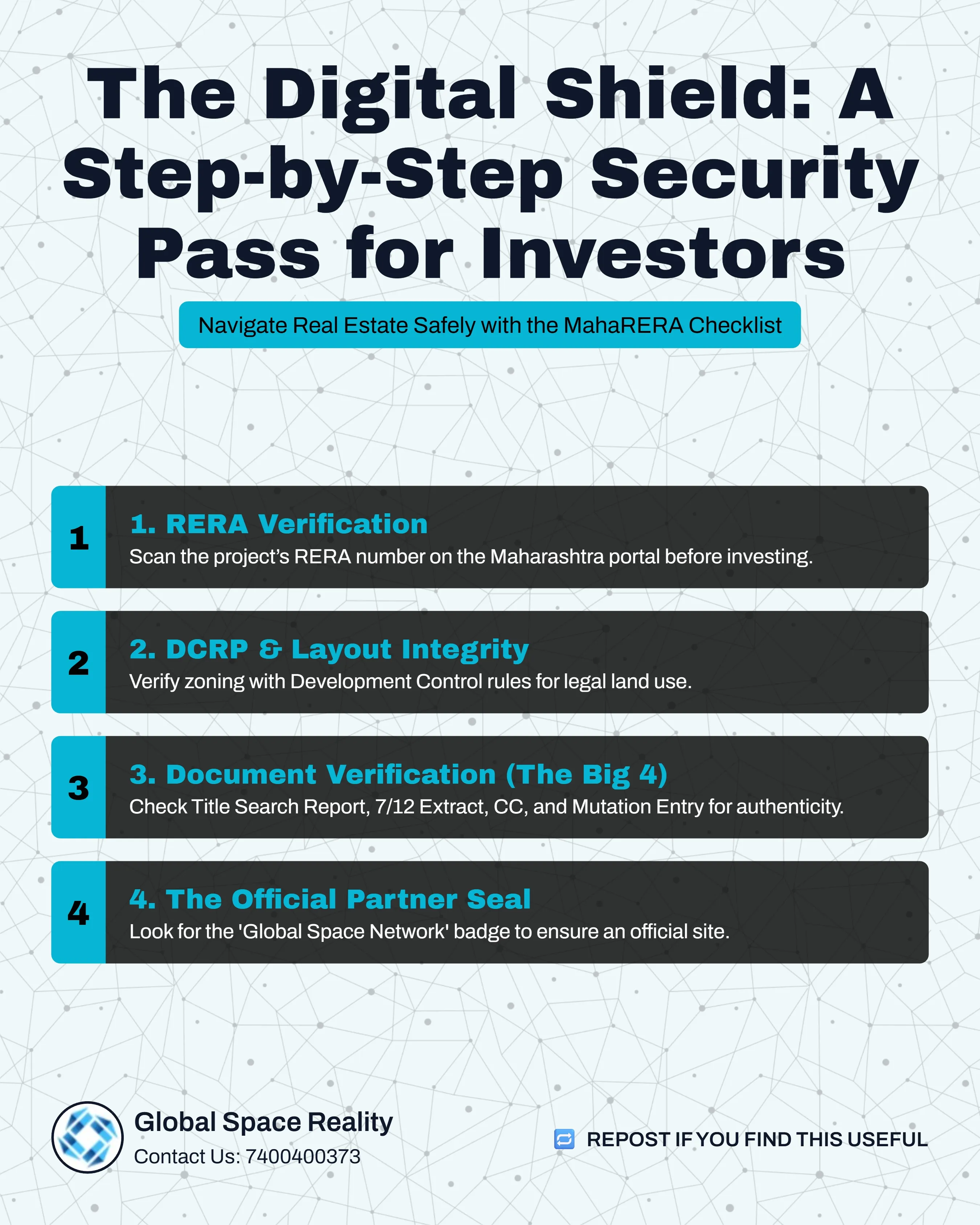 The Digital Shield: A Step-by-Step Security Pass for Investors

Navigate Real Estate Safely with the MahaRERA Checklist

1

1. RERA Verification

Scan the project's RERA number on the Maharashtra portal before investing.

2

2. DCRP & Layout Integrity

Verify zoning with Development Control rules for legal land use.

3

3. Document Verification (The Big 4)

Check Title Search Report, 7/12 Extract, CC, and Mutation Entry for authenticity.

4

4. The Official Partner Seal

Look for the 'Global Space Network' badge to ensure an official site.

Global Space Reality

Contact Us: 7400400373

REPOST IF YOU FIND THIS USEFUL